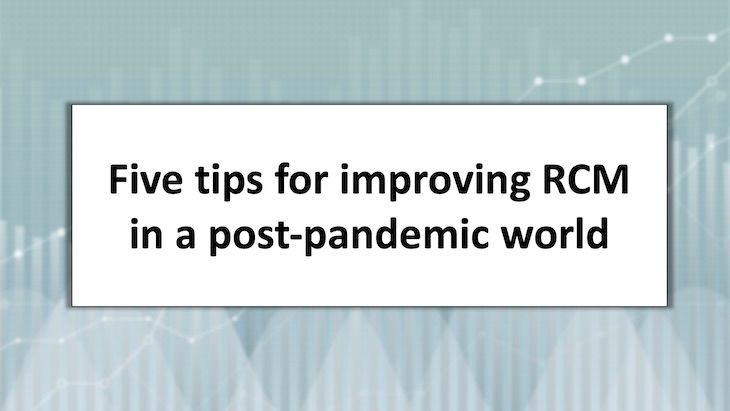 Five tips for improving RCM in a post-pandemic world